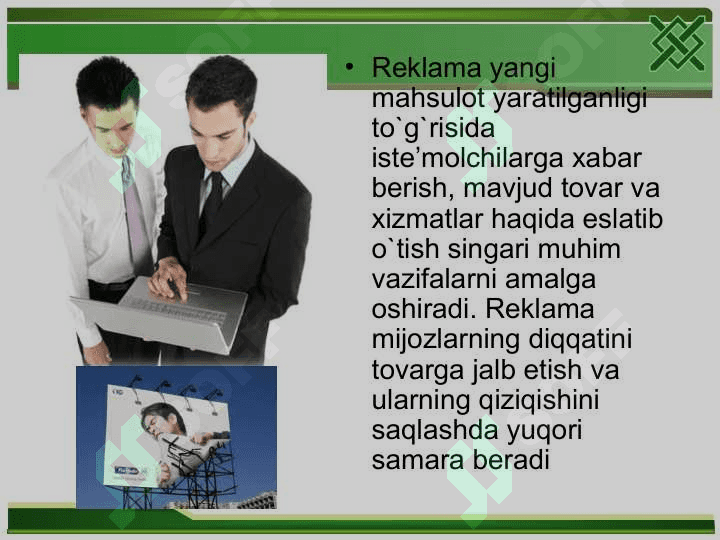 • Reklama yangi mahsulot yaratilganligi to`g`risida iste’molchilarga xabar berish, mavjud tovar va xizmatlar haqida eslatib o`tish singari muhim vazifalarni amalga oshiradi. Reklama mijozlarning diqqatini tovarga jalb etish va ularning qiziqishini saqlashda yuqori samara beradi